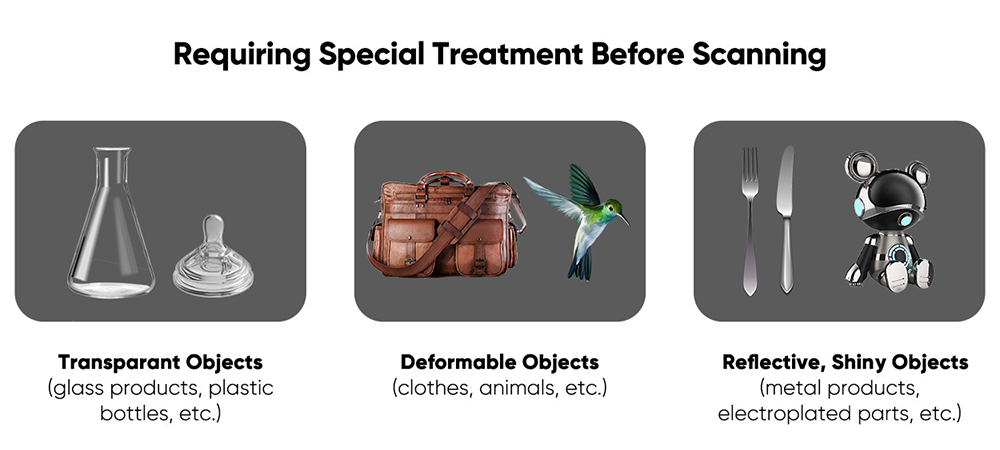 Requiring Special Treatment Before Scanning

Transparant Objects
(glass products, plastic bottles, etc.)

Deformable Objects
(clothes, animals, etc.)

Reflective, Shiny Objects
(metal products, electroplated parts, etc.)